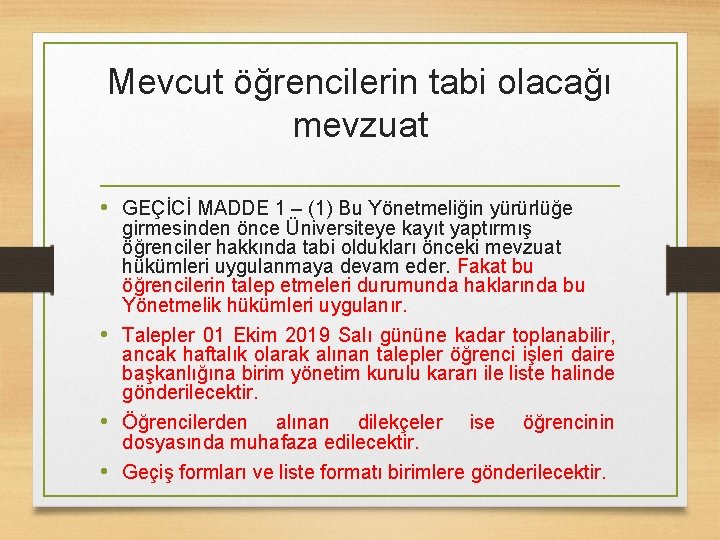 Mevcut öğrencilerin tabi olacağı mevzuat

• GEÇİCİ MADDE 1 – (1) Bu Yönetmeliğin yürürlüğe girmesinden önce Üniversiteye kayıt yaptırmış öğrenciler hakkında tabi oldukları önceki mevzuat hükümleri uygulanmaya devam eder. Fakat bu öğrencilerin talep etmeleri durumunda haklarında bu Yönetmelik hükümleri uygulanır.

• Talepler 01 Ekim 2019 Salı gününe kadar toplanabilir, ancak haftalık olarak alınan talepler öğrenci işleri daire başkanlığına birim yönetim kurulu kararı ile liste halinde gönderilecektir.

• Öğrencilerden alınan dilekçeler ise öğrencinin dosyasında muhafaza edilecektir.

• Geçiş formları ve liste formatı birimlere gönderilecektir.